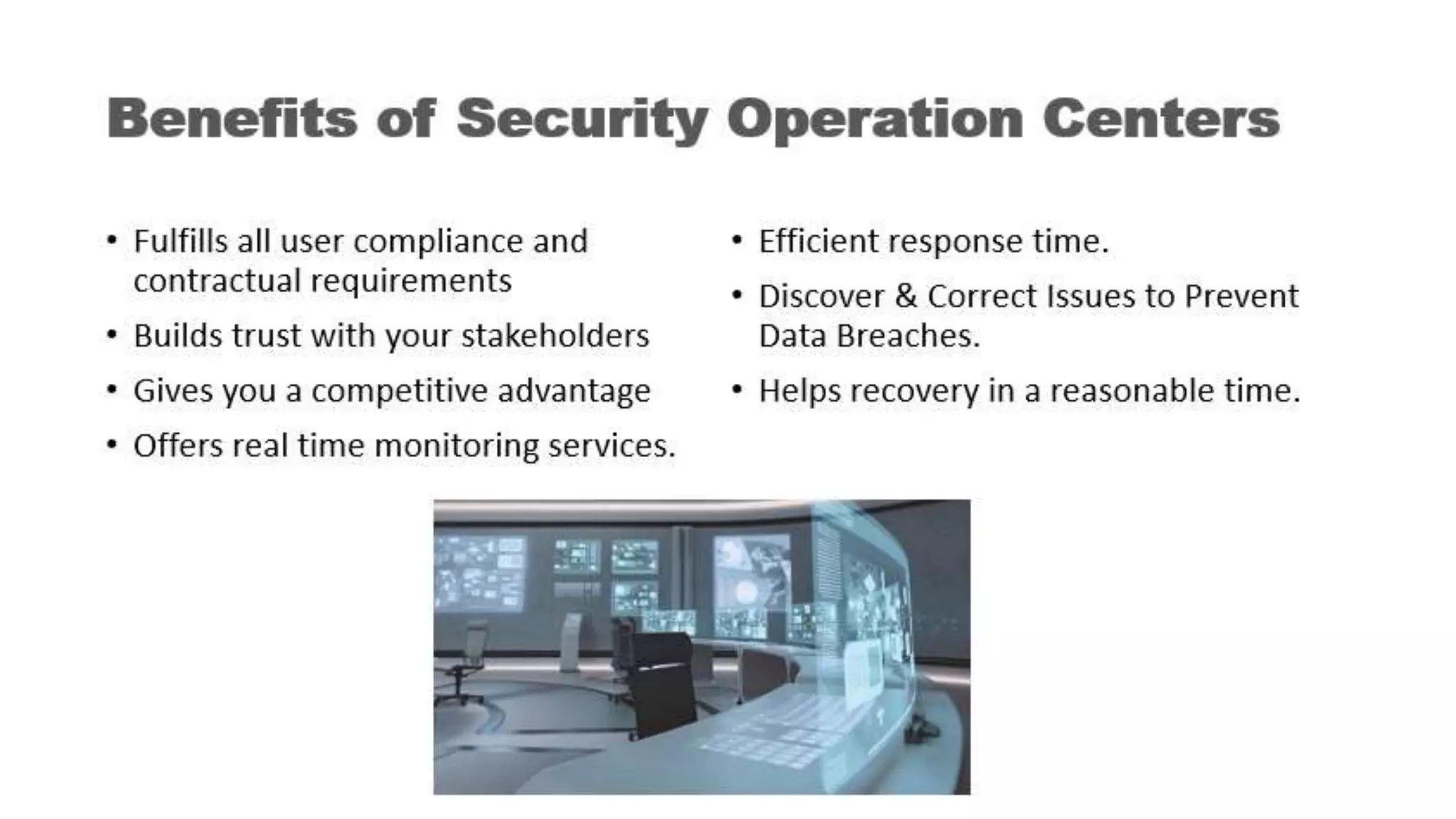 Benefits of Security Operation Centers

• Fulfills all user compliance and contractual requirements
• Builds trust with your stakeholders
• Gives you a competitive advantage
• Offers real time monitoring services.

• Efficient response time.
• Discover & Correct Issues to Prevent Data Breaches.
• Helps recovery in a reasonable time.